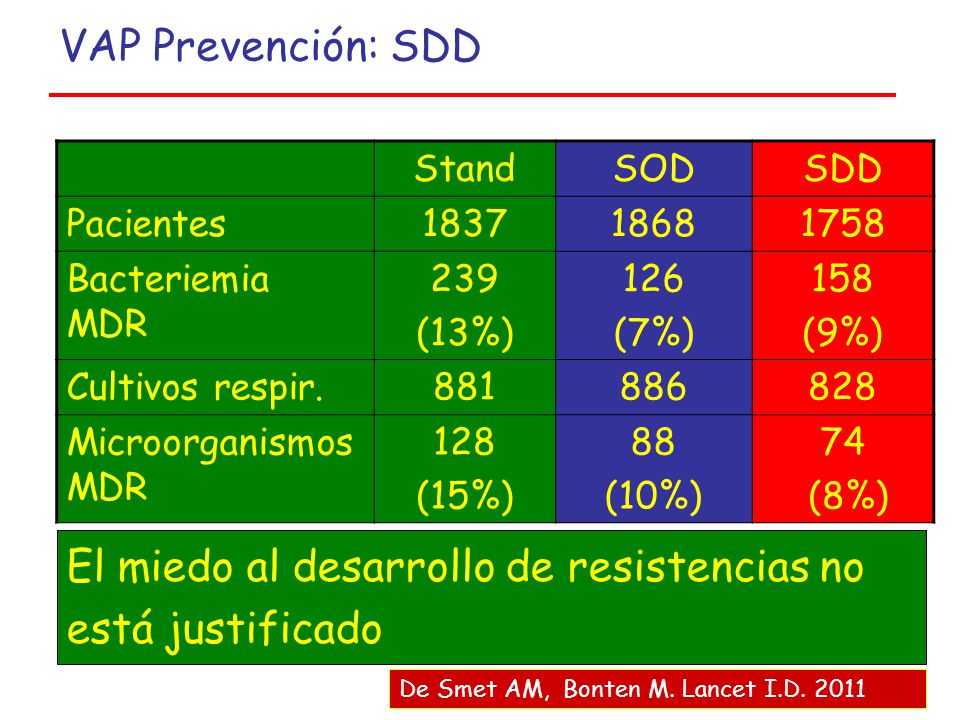 VAP Prevención: SDD

| | Stand | SOD | SDD |
|---|---|---|---|
| Pacientes | 1837 | 1868 | 1758 |
| Bacteriemia MDR | 239 (13%) | 126 (7%) | 158 (9%) |
| Cultivos respir. | 881 | 886 | 828 |
| Microorganismos MDR | 128 (15%) | 88 (10%) | 74 (8%) |

El miedo al desarrollo de resistencias no está justificado

De Smet AM, Bonten M. Lancet I.D. 2011